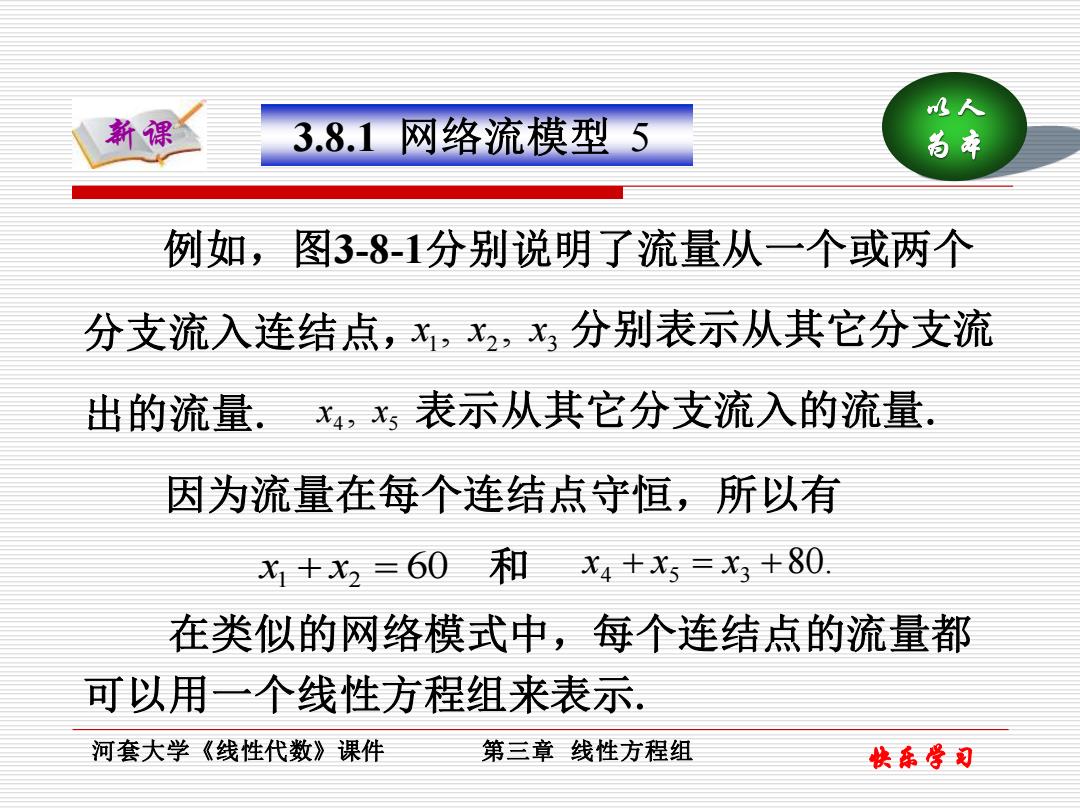 新课

3.8.1 网络流模型 5

以人为本

例如，图3-8-1分别说明了流量从一个或两个分支流入连结点，$x_1, x_2, x_3$ 分别表示从其它分支流出的流量. $x_4, x_5$ 表示从其它分支流入的流量.

因为流量在每个连结点守恒，所以有

$x_1 + x_2 = 60$ 和 $x_4 + x_5 = x_3 + 80.$

在类似的网络模式中，每个连结点的流量都可以用一个线性方程组来表示.

河套大学《线性代数》课件　　第三章 线性方程组　　快乐学习